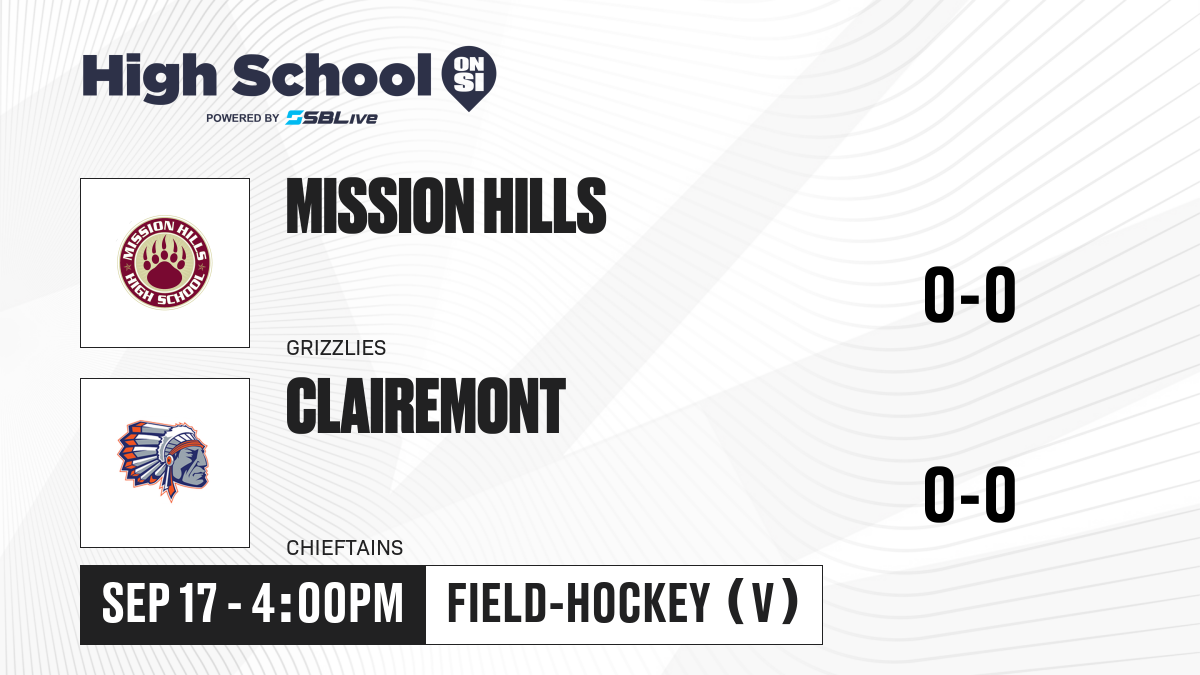 High School ON SI
POWERED BY SBLive

MISSION HILLS HIGH SCHOOL

MISSION HILLS

GRIZZLIES

0-0

CLAIREMONT

CHIEFTAINS

0-0

SEP 17 - 4:00PM

FIELD-HOCKEY (V)